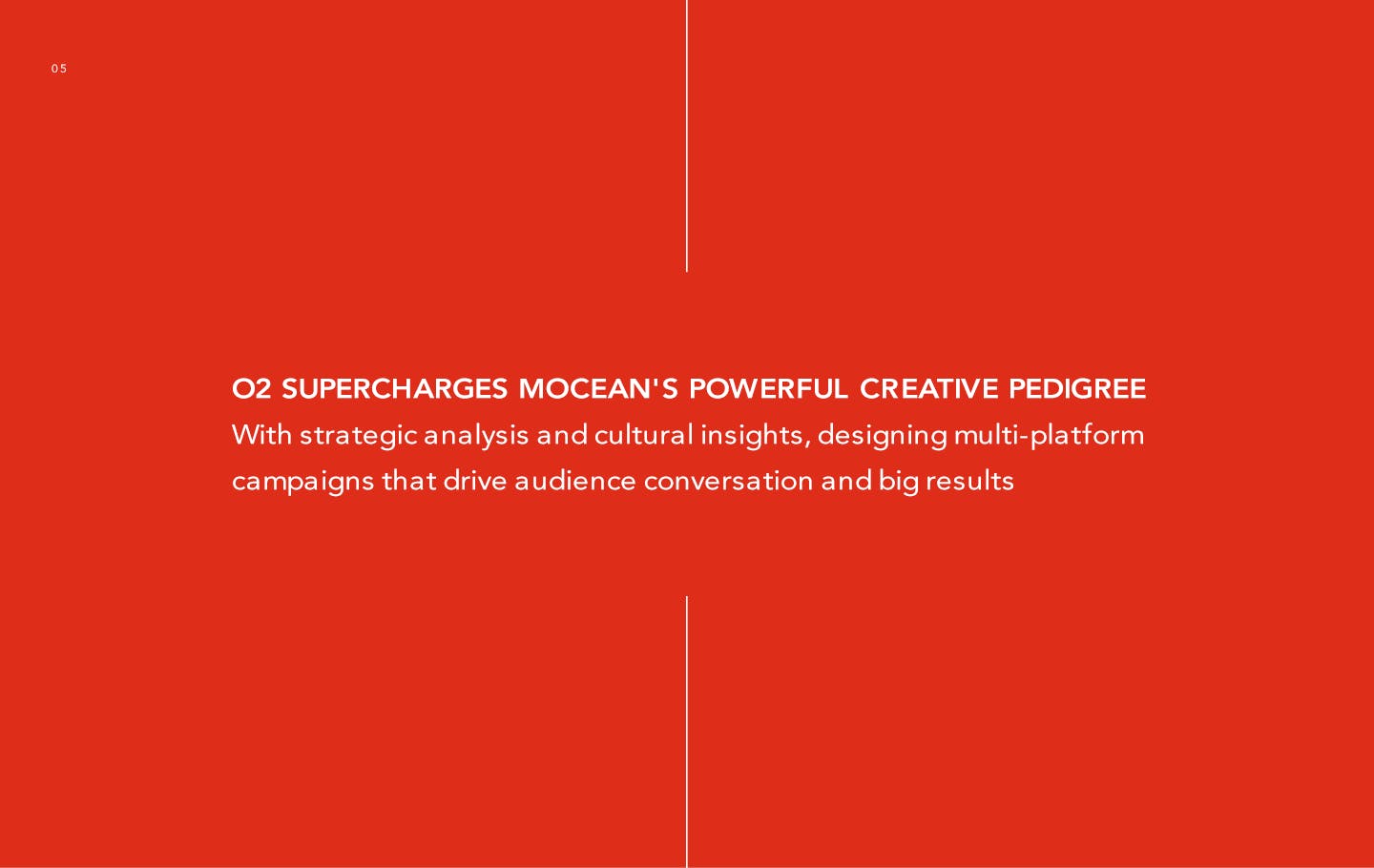 05

O2 SUPERCHARGES MOCEAN'S POWERFUL CREATIVE PEDIGREE
With strategic analysis and cultural insights, designing multi-platform campaigns that drive audience conversation and big results